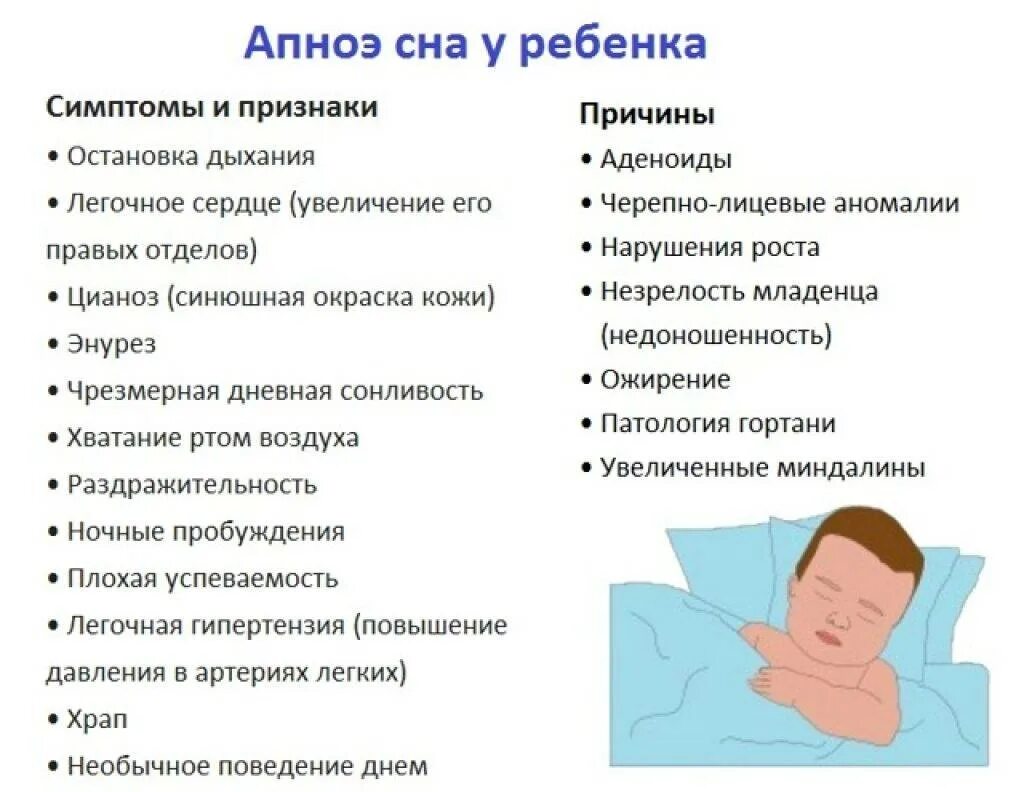 Апноэ сна у ребенка

Симптомы и признаки
• Остановка дыхания
• Легочное сердце (увеличение его правых отделов)
• Цианоз (синюшная окраска кожи)
• Энурез
• Чрезмерная дневная сонливость
• Хватание ртом воздуха
• Раздражительность
• Ночные пробуждения
• Плохая успеваемость
• Легочная гипертензия (повышение давления в артериях легких)
• Храп
• Необычное поведение днем

Причины
• Аденоиды
• Черепно-лицевые аномалии
• Нарушения роста
• Незрелость младенца (недоношенность)
• Ожирение
• Патология гортани
• Увеличенные миндалины